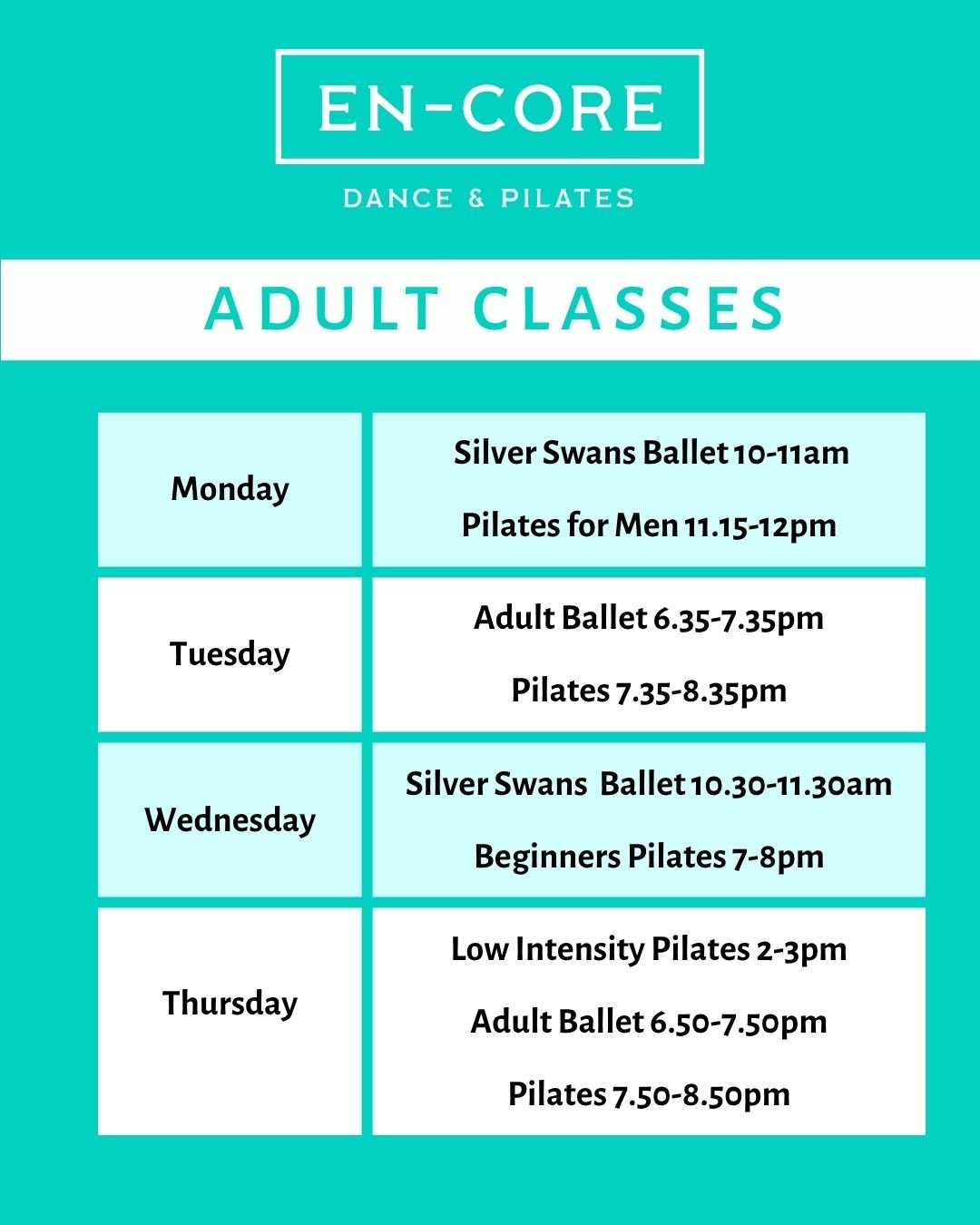 EN-CORE

DANCE & PILATES

ADULT CLASSES

| | |
|---|---|
| Monday | Silver Swans Ballet 10-11am<br>Pilates for Men 11.15-12pm |
| Tuesday | Adult Ballet 6.35-7.35pm<br>Pilates 7.35-8.35pm |
| Wednesday | Silver Swans Ballet 10.30-11.30am<br>Beginners Pilates 7-8pm |
| Thursday | Low Intensity Pilates 2-3pm<br>Adult Ballet 6.50-7.50pm<br>Pilates 7.50-8.50pm |